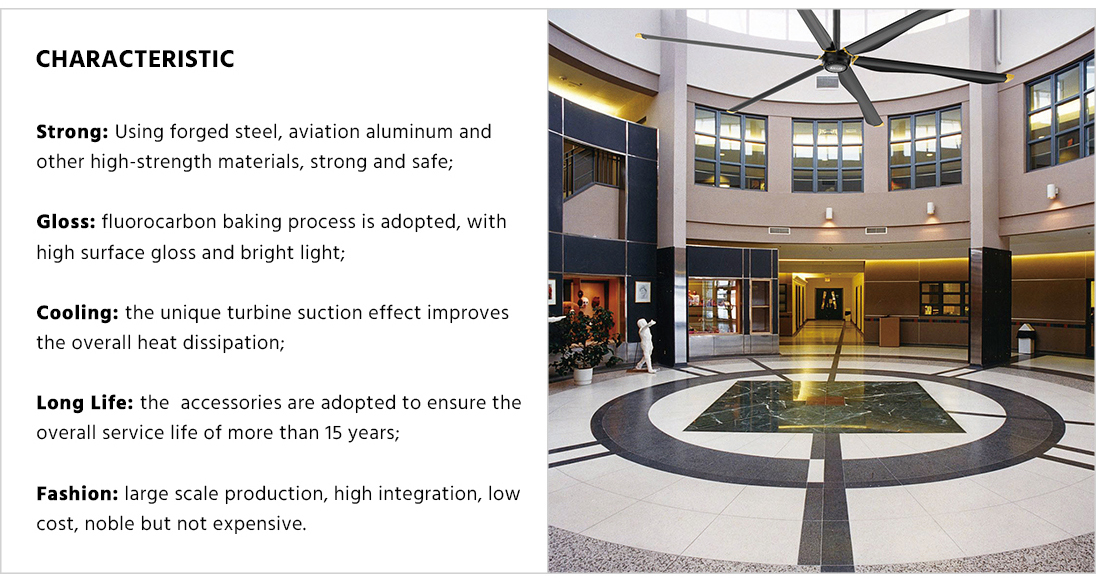 CHARACTERISTIC

Strong: Using forged steel, aviation aluminum and other high-strength materials, strong and safe;

Gloss: fluorocarbon baking process is adopted, with high surface gloss and bright light;

Cooling: the unique turbine suction effect improves the overall heat dissipation;

Long Life: the  accessories are adopted to ensure the overall service life of more than 15 years;

Fashion: large scale production, high integration, low cost, noble but not expensive.